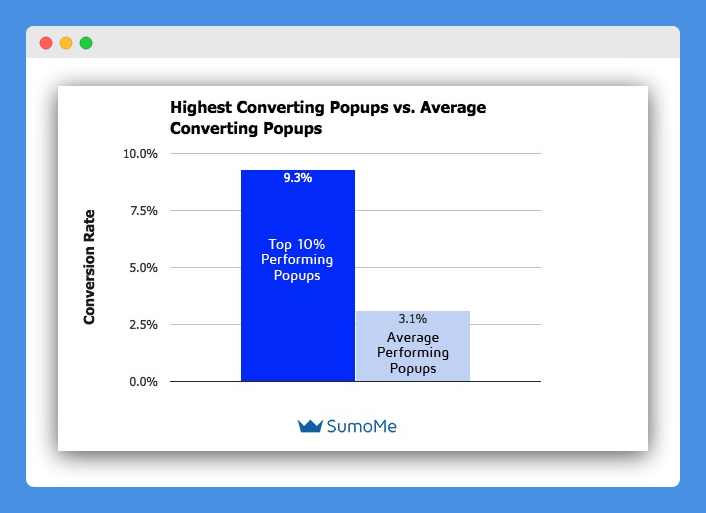 Highest Converting Popups vs. Average Converting Popups

Conversion Rate

10.0%

7.5%

5.0%

2.5%

0.0%

9.3%

Top 10% Performing Popups

3.1%

Average Performing Popups

SumoMe